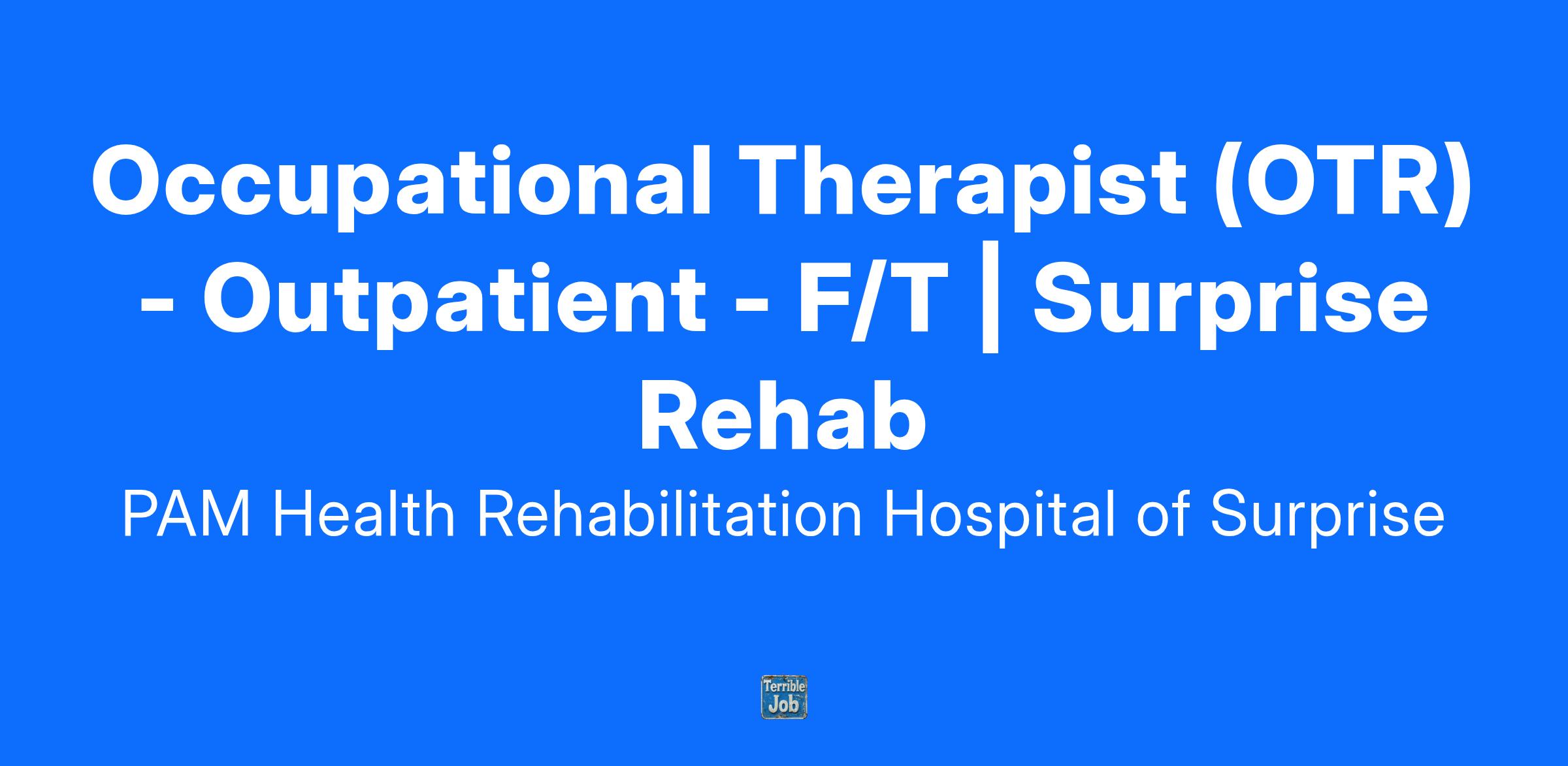 Occupational Therapist (OTR) - Outpatient - F/T | Surprise Rehab

PAM Health Rehabilitation Hospital of Surprise

Terrible Job